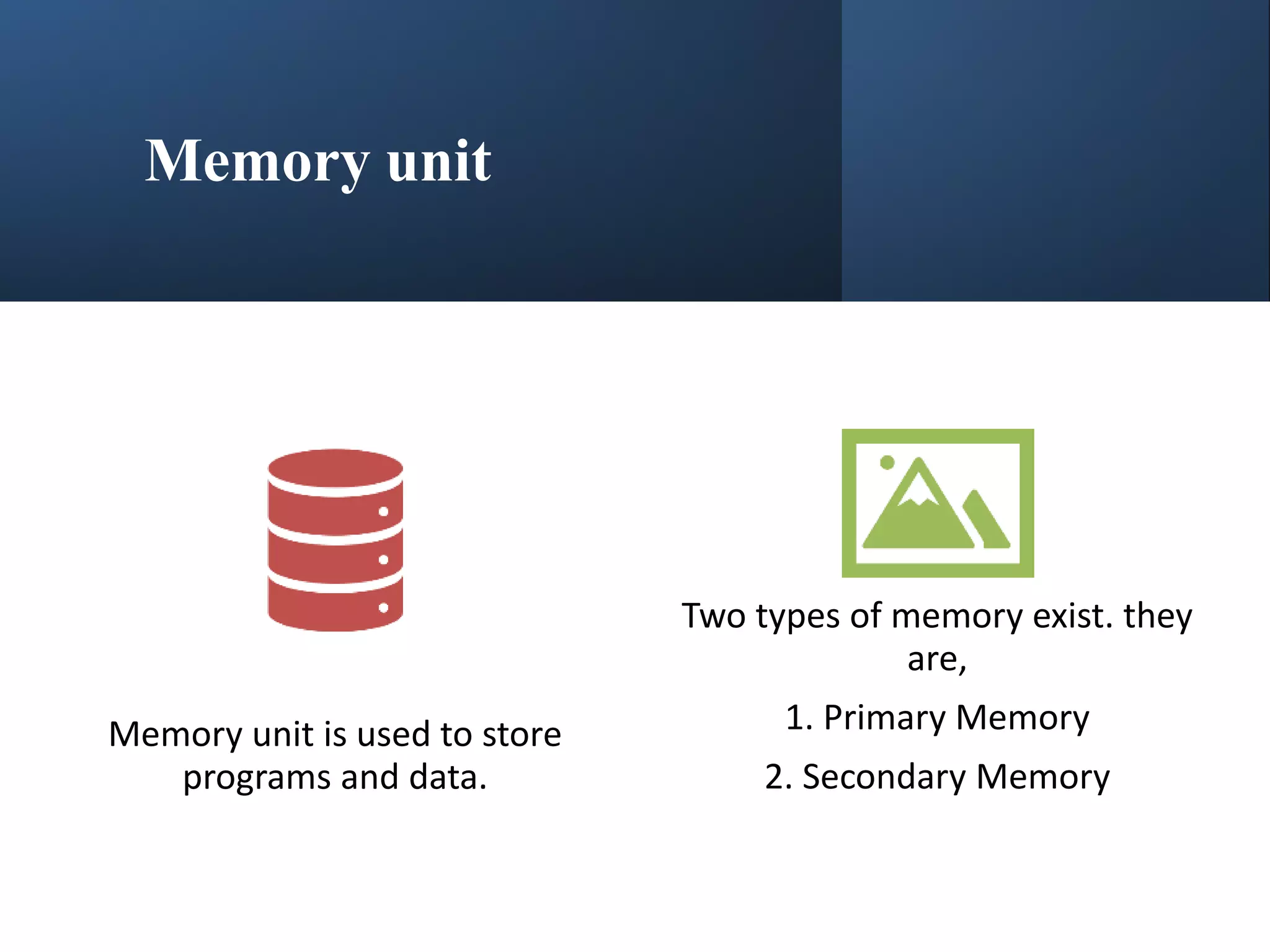 Memory unit

Memory unit is used to store programs and data.

Two types of memory exist. they are,

1. Primary Memory

2. Secondary Memory